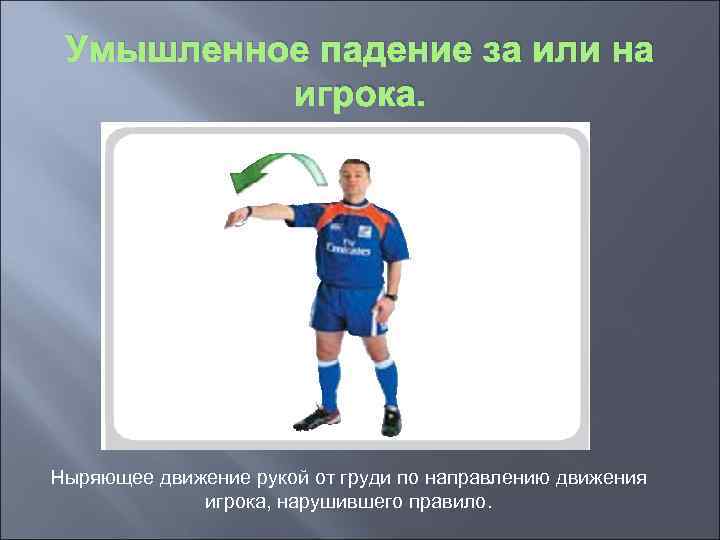 Умышленное падение за или на игрока.

Fly Emirates

Ныряющее движение рукой от груди по направлению движения игрока, нарушившего правило.